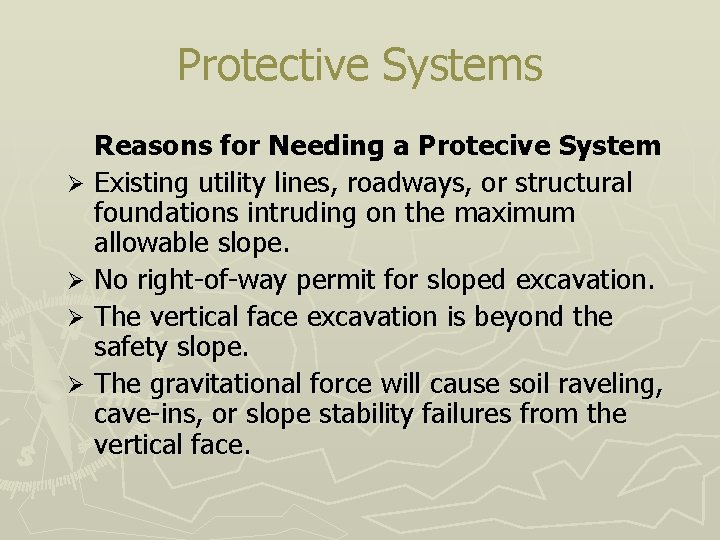 Protective Systems

Reasons for Needing a Protecive System

➢ Existing utility lines, roadways, or structural foundations intruding on the maximum allowable slope.

➢ No right-of-way permit for sloped excavation.

➢ The vertical face excavation is beyond the safety slope.

➢ The gravitational force will cause soil raveling, cave-ins, or slope stability failures from the vertical face.